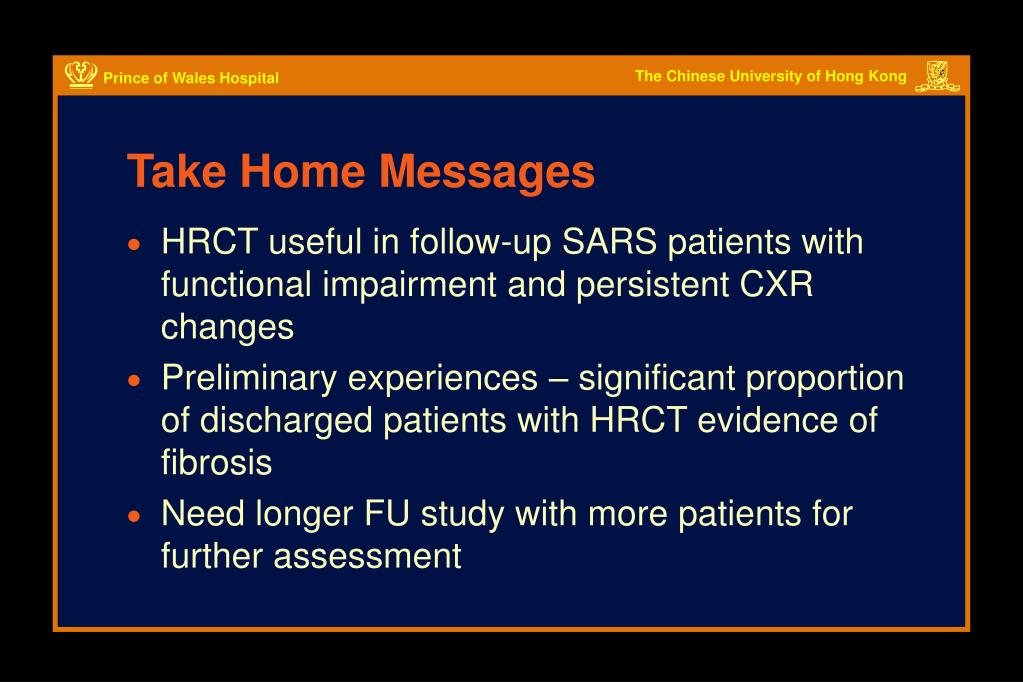 Prince of Wales Hospital

The Chinese University of Hong Kong

Take Home Messages

• HRCT useful in follow-up SARS patients with functional impairment and persistent CXR changes

• Preliminary experiences – significant proportion of discharged patients with HRCT evidence of fibrosis

• Need longer FU study with more patients for further assessment